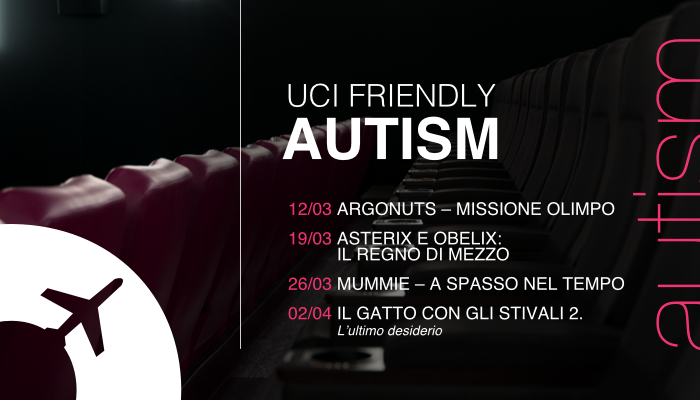 UCI FRIENDLY
AUTISM

12/03 ARGONUTS – MISSIONE OLIMPO

19/03 ASTERIX E OBELIX: IL REGNO DI MEZZO

26/03 MUMMIE – A SPASSO NEL TEMPO

02/04 IL GATTO CON GLI STIVALI 2. L'ultimo desiderio

autism